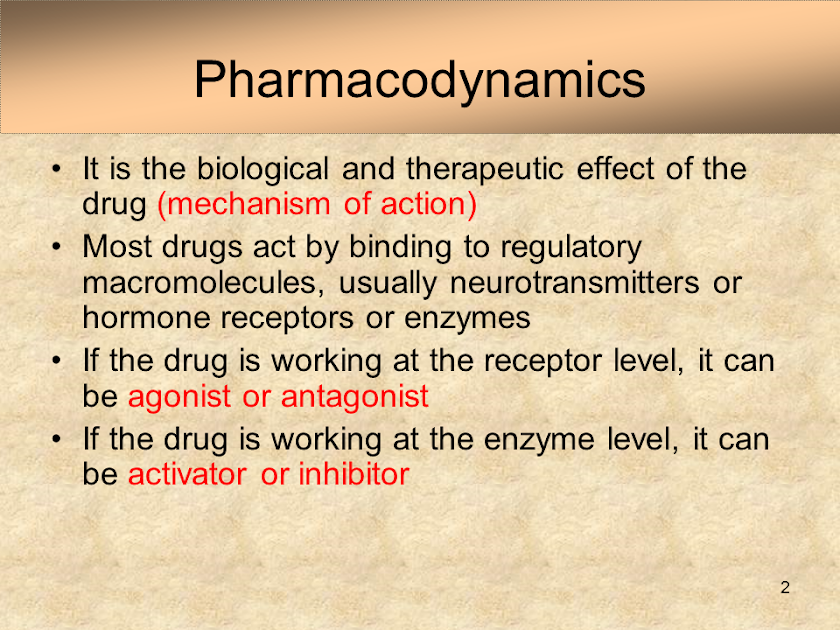 Pharmacodynamics

• It is the biological and therapeutic effect of the drug (mechanism of action)

• Most drugs act by binding to regulatory macromolecules, usually neurotransmitters or hormone receptors or enzymes

• If the drug is working at the receptor level, it can be agonist or antagonist

• If the drug is working at the enzyme level, it can be activator or inhibitor

2